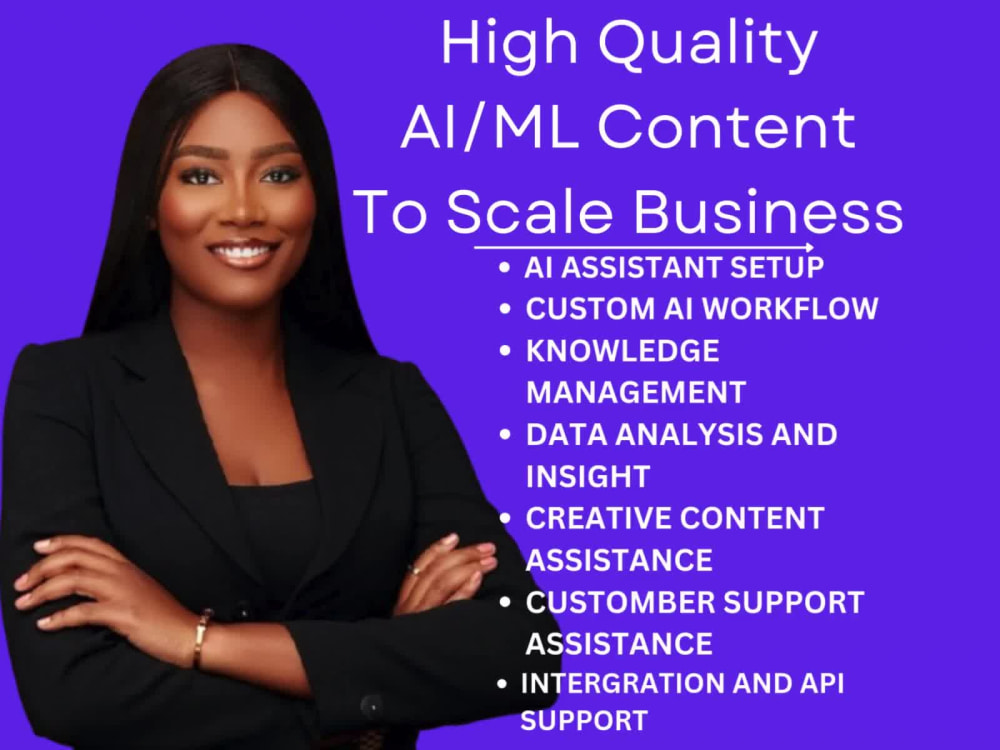 High Quality
AI/ML Content
To Scale Business

• AI ASSISTANT SETUP
• CUSTOM AI WORKFLOW
• KNOWLEDGE MANAGEMENT
• DATA ANALYSIS AND INSIGHT
• CREATIVE CONTENT ASSISTANCE
• CUSTOMBER SUPPORT ASSISTANCE
• INTERGRATION AND API SUPPORT